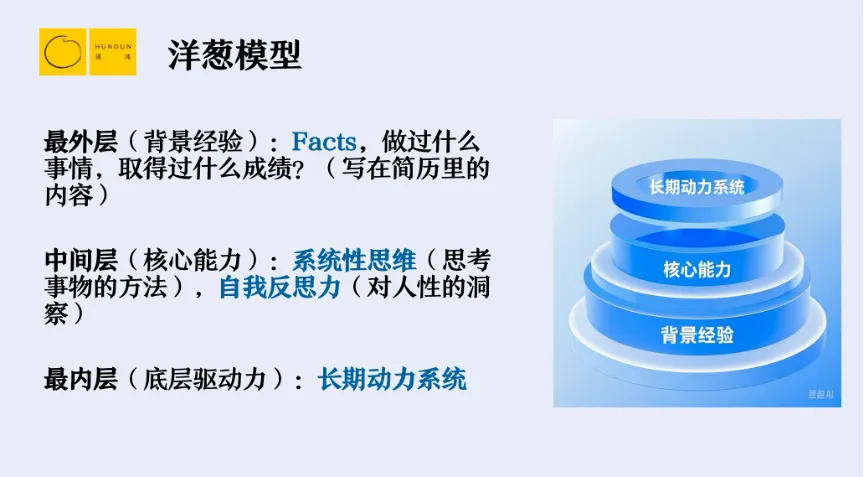 HUNDUN
混沌

洋葱模型

最外层（背景经验）：Facts，做过什么事情，取得过什么成绩？（写在简历里的内容）

中间层（核心能力）：系统性思维（思考事物的方法），自我反思力（对人性的洞察）

最内层（底层驱动力）：长期动力系统

长期动力系统

核心能力

背景经验

豆包AI